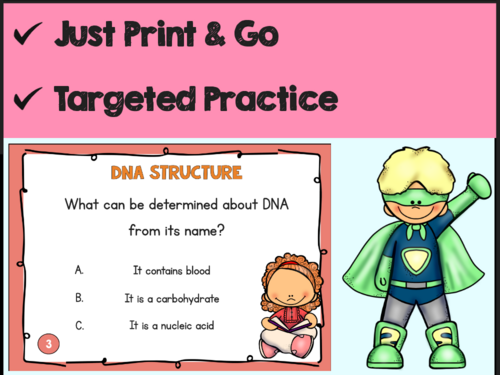 ✓ Just Print & Go

✓ Targeted Practice

DNA STRUCTURE

What can be determined about DNA from its name?

A. It contains blood

B. It is a carbohydrate

C. It is a nucleic acid

3